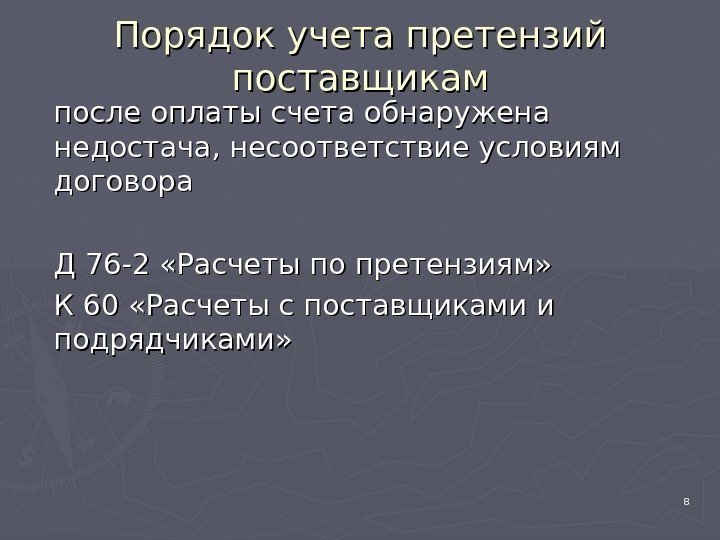 Порядок учета претензий поставщикам

после оплаты счета обнаружена недостача, несоответствие условиям договора

Д 76-2 «Расчеты по претензиям»

К 60 «Расчеты с поставщиками и подрядчиками»

8